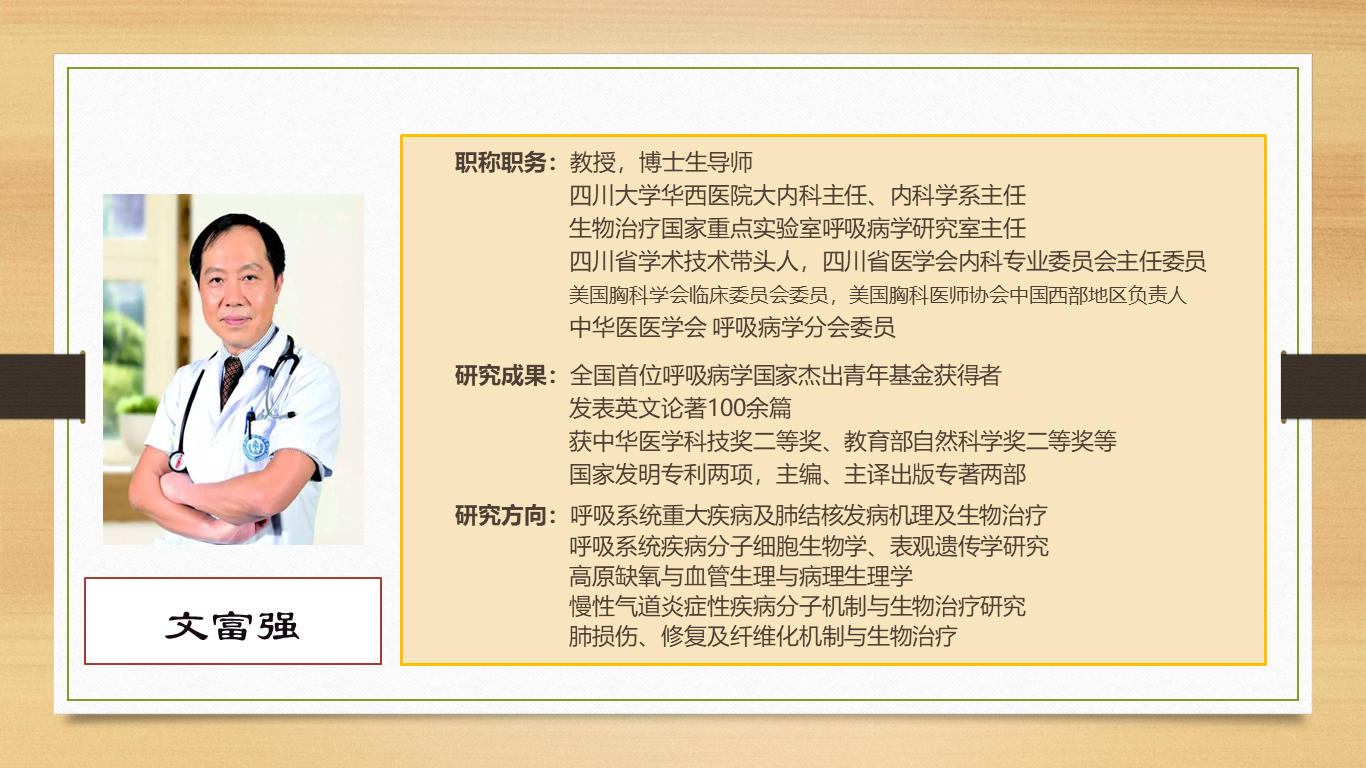 文富强

职称职务：教授，博士生导师
四川大学华西医院大内科主任、内科学系主任
生物治疗国家重点实验室呼吸病学研究室主任
四川省学术技术带头人，四川省医学会内科专业委员会主任委员
美国胸科学会临床委员会委员，美国胸科医师协会中国西部地区负责人
中华医医学会 呼吸病学分会委员

研究成果：全国首位呼吸病学国家杰出青年基金获得者
发表英文论著100余篇
获中华医学科技奖二等奖、教育部自然科学奖二等奖等
国家发明专利两项，主编、主译出版专著两部

研究方向：呼吸系统重大疾病及肺结核发病机理及生物治疗
呼吸系统疾病分子细胞生物学、表观遗传学研究
高原缺氧与血管生理与病理生理学
慢性气道炎症性疾病分子机制与生物治疗研究
肺损伤、修复及纤维化机制与生物治疗